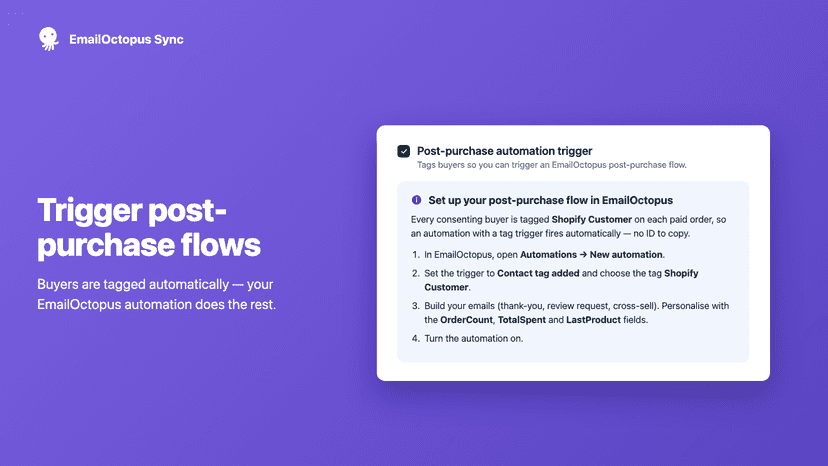 EmailOctopus Sync

Trigger post-purchase flows

Buyers are tagged automatically — your EmailOctopus automation does the rest.

Post-purchase automation trigger
Tags buyers so you can trigger an EmailOctopus post-purchase flow.

Set up your post-purchase flow in EmailOctopus

Every consenting buyer is tagged Shopify Customer on each paid order, so an automation with a tag trigger fires automatically — no ID to copy.

1. In EmailOctopus, open Automations → New automation.
2. Set the trigger to Contact tag added and choose the tag Shopify Customer.
3. Build your emails (thank-you, review request, cross-sell). Personalise with the OrderCount, TotalSpent and LastProduct fields.
4. Turn the automation on.